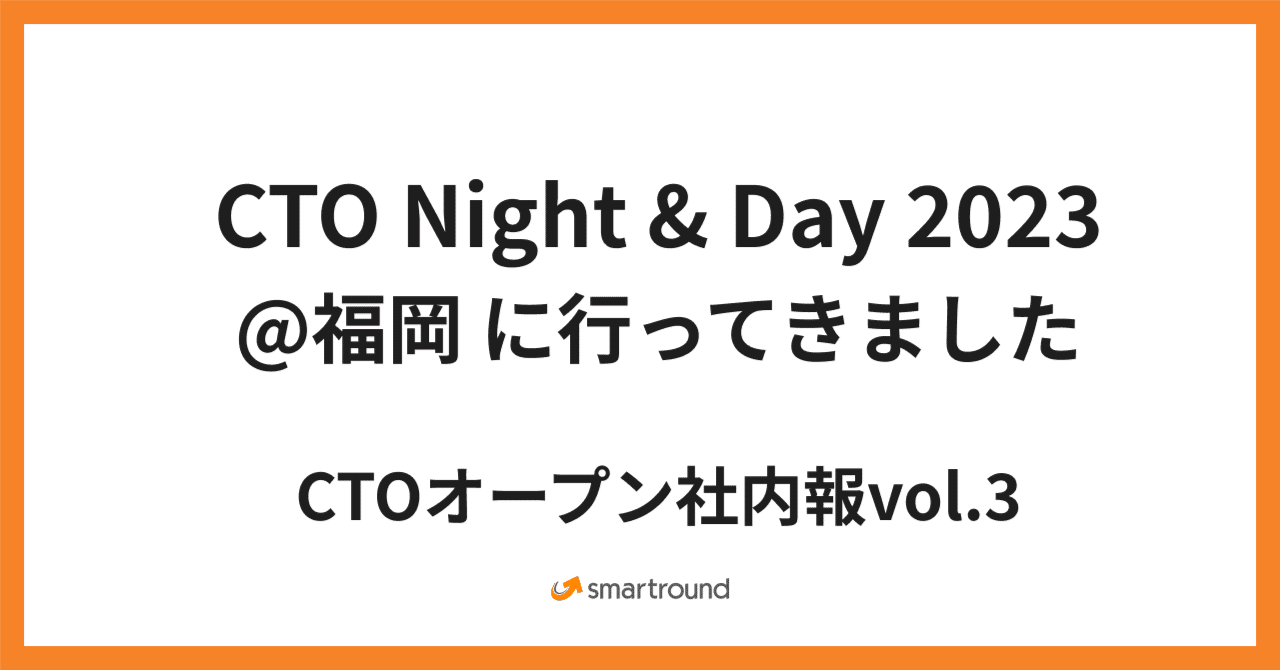 CTO Night & Day 2023
@福岡 に行ってきました

CTOオープン社内報vol.3

smartround